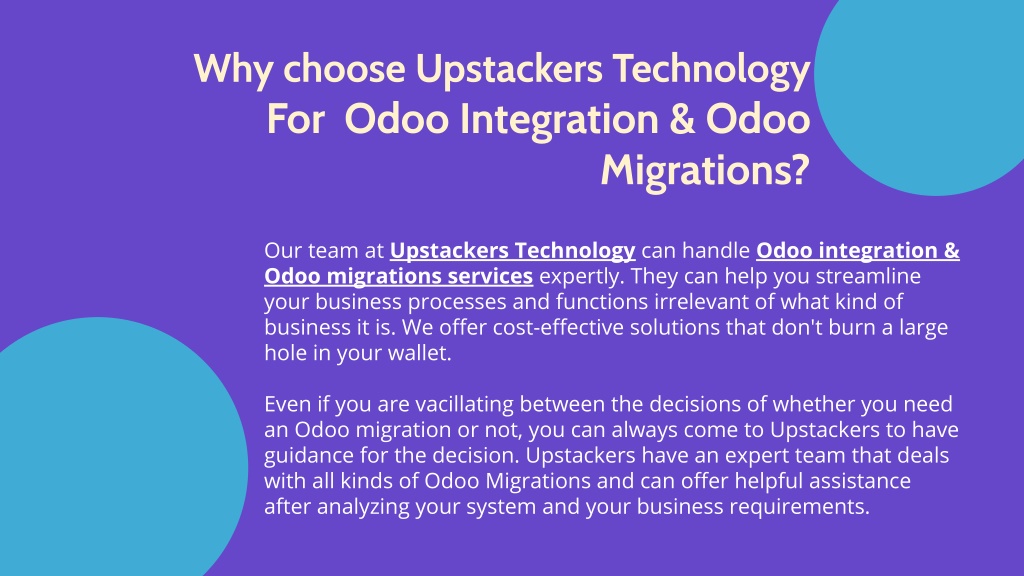 Why choose Upstackers Technology For Odoo Integration & Odoo Migrations?

Our team at Upstackers Technology can handle Odoo integration & Odoo migrations services expertly. They can help you streamline your business processes and functions irrelevant of what kind of business it is. We offer cost-effective solutions that don't burn a large hole in your wallet.

Even if you are vacillating between the decisions of whether you need an Odoo migration or not, you can always come to Upstackers to have guidance for the decision. Upstackers have an expert team that deals with all kinds of Odoo Migrations and can offer helpful assistance after analyzing your system and your business requirements.